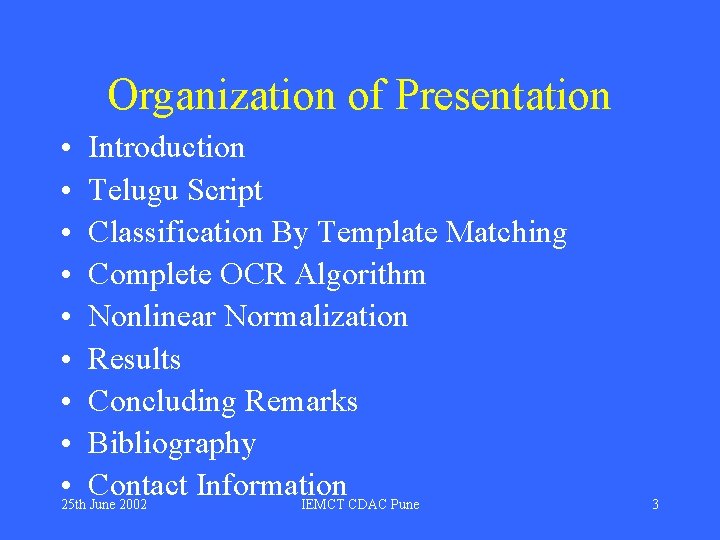 Organization of Presentation

• Introduction
• Telugu Script
• Classification By Template Matching
• Complete OCR Algorithm
• Nonlinear Normalization
• Results
• Concluding Remarks
• Bibliography
• Contact Information

25th June 2002 IEMCT CDAC Pune 3